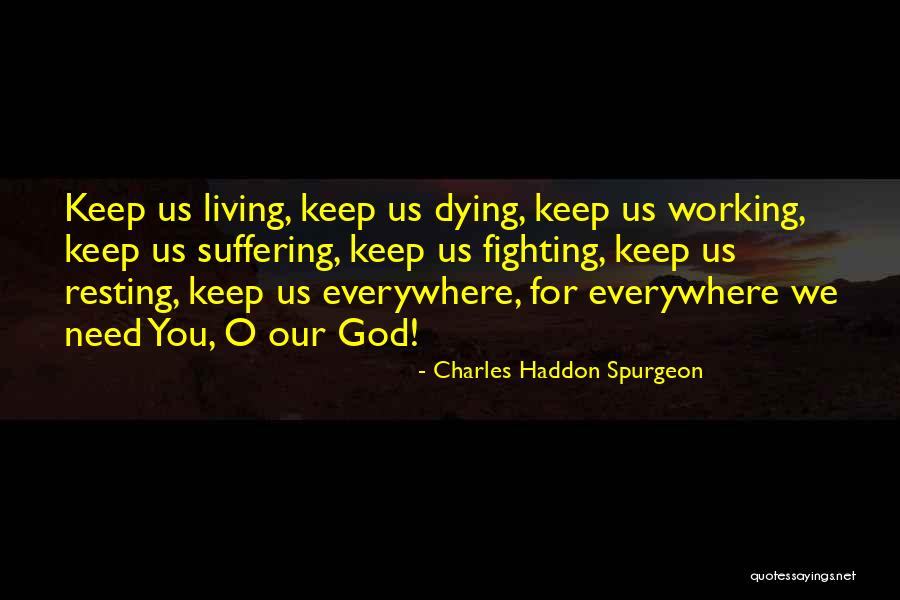 Keep us living, keep us dying, keep us working, keep us suffering, keep us fighting, keep us resting, keep us everywhere, for everywhere we need You, O our God!

- Charles Haddon Spurgeon

quotessayings.net